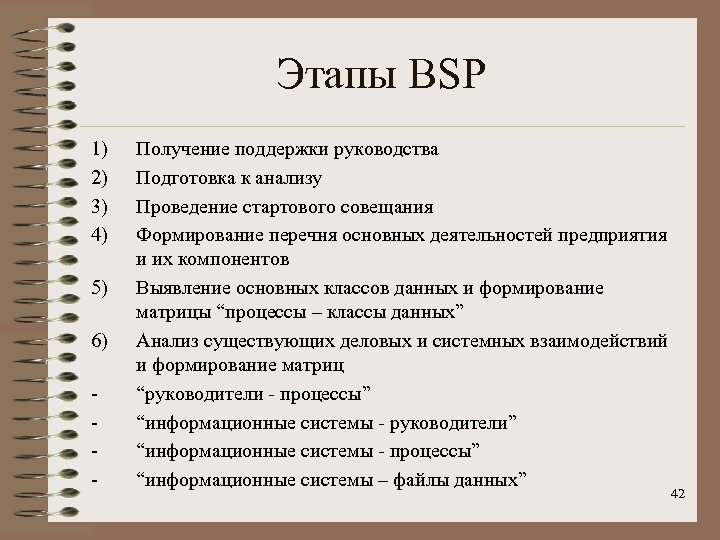 Этапы BSP

1) Получение поддержки руководства
2) Подготовка к анализу
3) Проведение стартового совещания
4) Формирование перечня основных деятельностей предприятия и их компонентов
5) Выявление основных классов данных и формирование матрицы “процессы – классы данных”
6) Анализ существующих деловых и системных взаимодействий и формирование матриц
- “руководители - процессы”
- “информационные системы - руководители”
- “информационные системы - процессы”
- “информационные системы – файлы данных”

42